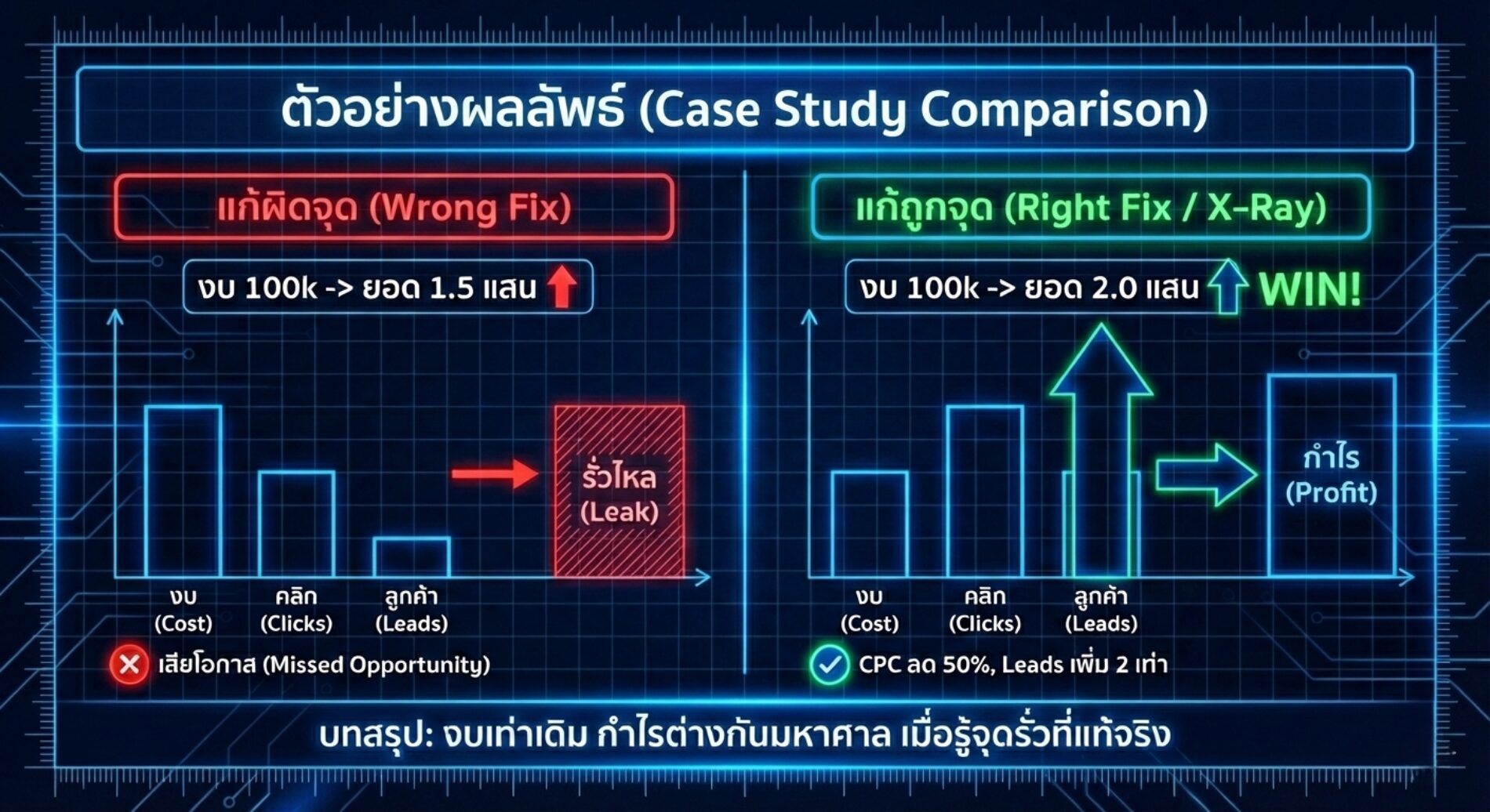 ตัวอย่างผลลัพธ์ (Case Study Comparison)

แก้ผิดจุด (Wrong Fix)

งบ 100k -> ยอด 1.5 แสน

รั่วไหล (Leak)

งบ (Cost)

คลิก (Clicks)

ลูกค้า (Leads)

เสียโอกาส (Missed Opportunity)

แก้ถูกจุด (Right Fix / X-Ray)

งบ 100k -> ยอด 2.0 แสน WIN!

กำไร (Profit)

งบ (Cost)

คลิก (Clicks)

ลูกค้า (Leads)

CPC ลด 50%, Leads เพิ่ม 2 เท่า

บทสรุป: งบเท่าเดิม กำไรต่างกันมหาศาล เมื่อรู้จุดรั่วที่แท้จริง